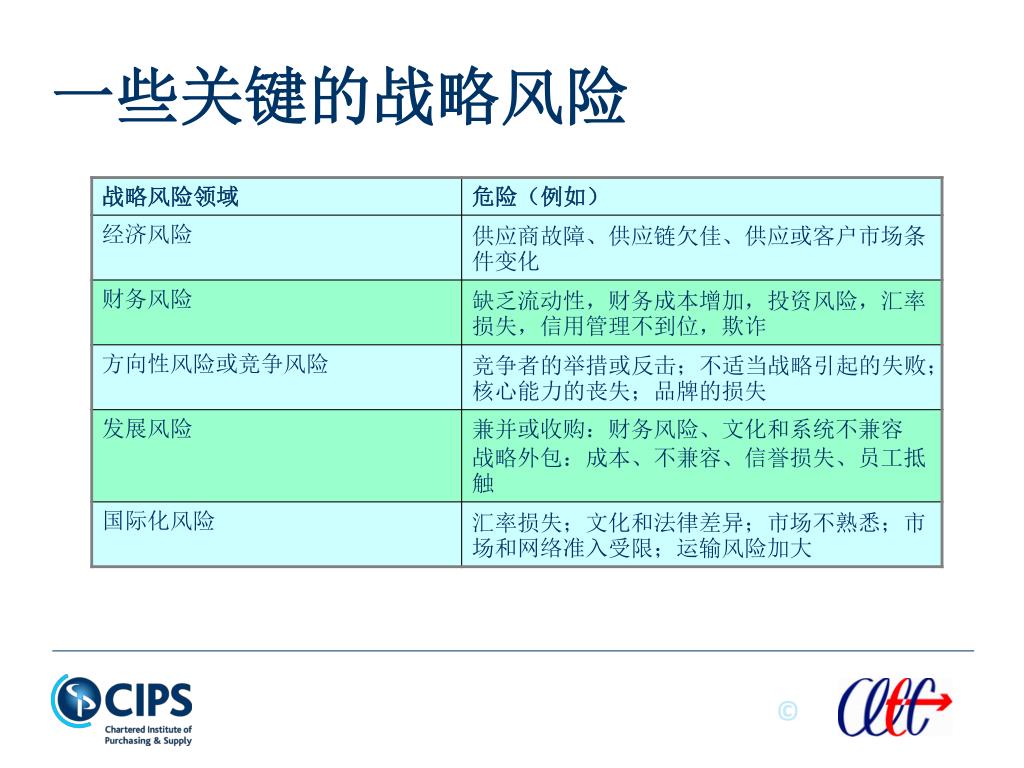 一些关键的战略风险

| 战略风险领域 | 危险（例如） |
|---|---|
| 经济风险 | 供应商故障、供应链欠佳、供应或客户市场条件变化 |
| 财务风险 | 缺乏流动性，财务成本增加，投资风险，汇率损失，信用管理不到位，欺诈 |
| 方向性风险或竞争风险 | 竞争者的举措或反击；不适当战略引起的失败；核心能力的丧失；品牌的损失 |
| 发展风险 | 兼并或收购：财务风险、文化和系统不兼容 战略外包：成本、不兼容、信誉损失、员工抵触 |
| 国际化风险 | 汇率损失；文化和法律差异；市场不熟悉；市场和网络准入受限；运输风险加大 |

CIPS
Chartered Institute of Purchasing & Supply

©